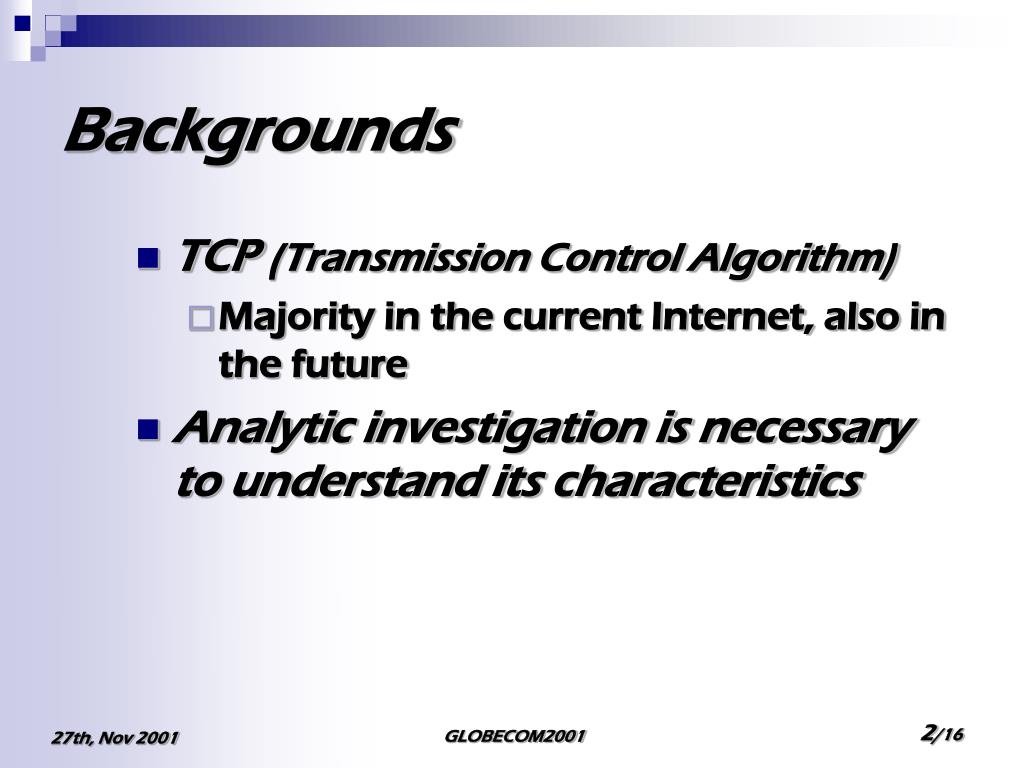 Backgrounds

TCP (Transmission Control Algorithm)

Majority in the current Internet, also in the future

Analytic investigation is necessary to understand its characteristics

27th, Nov 2001

GLOBECOM2001

2/16